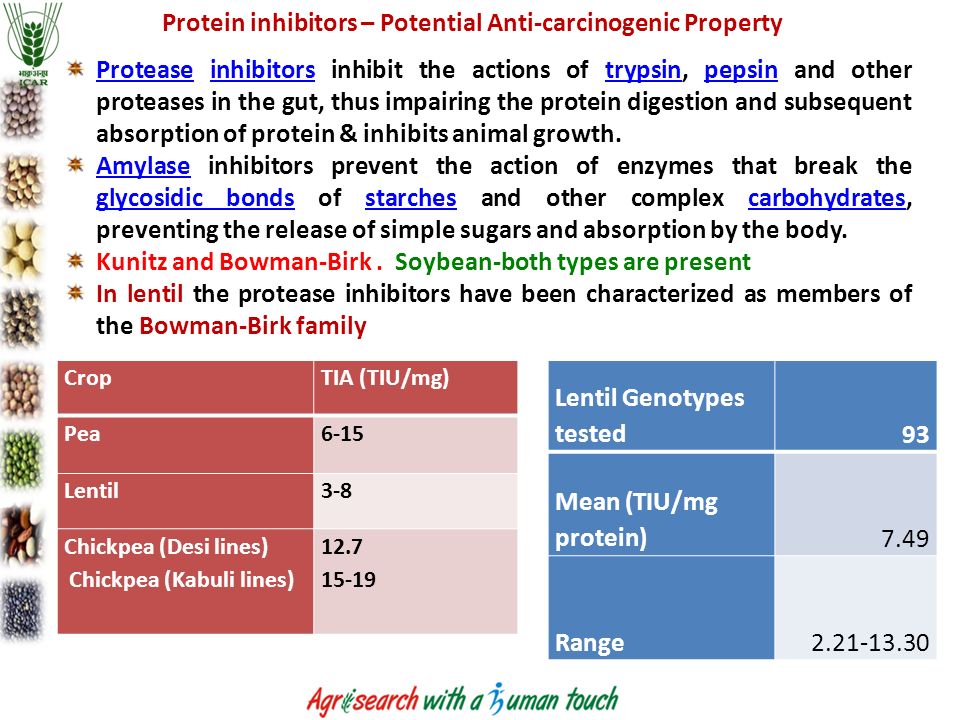 ICAR

Protein inhibitors – Potential Anti-carcinogenic Property

Protease inhibitors inhibit the actions of trypsin, pepsin and other proteases in the gut, thus impairing the protein digestion and subsequent absorption of protein & inhibits animal growth.

Amylase inhibitors prevent the action of enzymes that break the glycosidic bonds of starches and other complex carbohydrates, preventing the release of simple sugars and absorption by the body.

Kunitz and Bowman-Birk . Soybean-both types are present

In lentil the protease inhibitors have been characterized as members of the Bowman-Birk family

| Crop | TIA (TIU/mg) |
|---|---|
| Pea | 6-15 |
| Lentil | 3-8 |
| Chickpea (Desi lines) Chickpea (Kabuli lines) | 12.7 15-19 |

| Lentil Genotypes tested | 93 |
|---|---|
| Mean (TIU/mg protein) | 7.49 |
| Range | 2.21-13.30 |

Agrisearch with a human touch